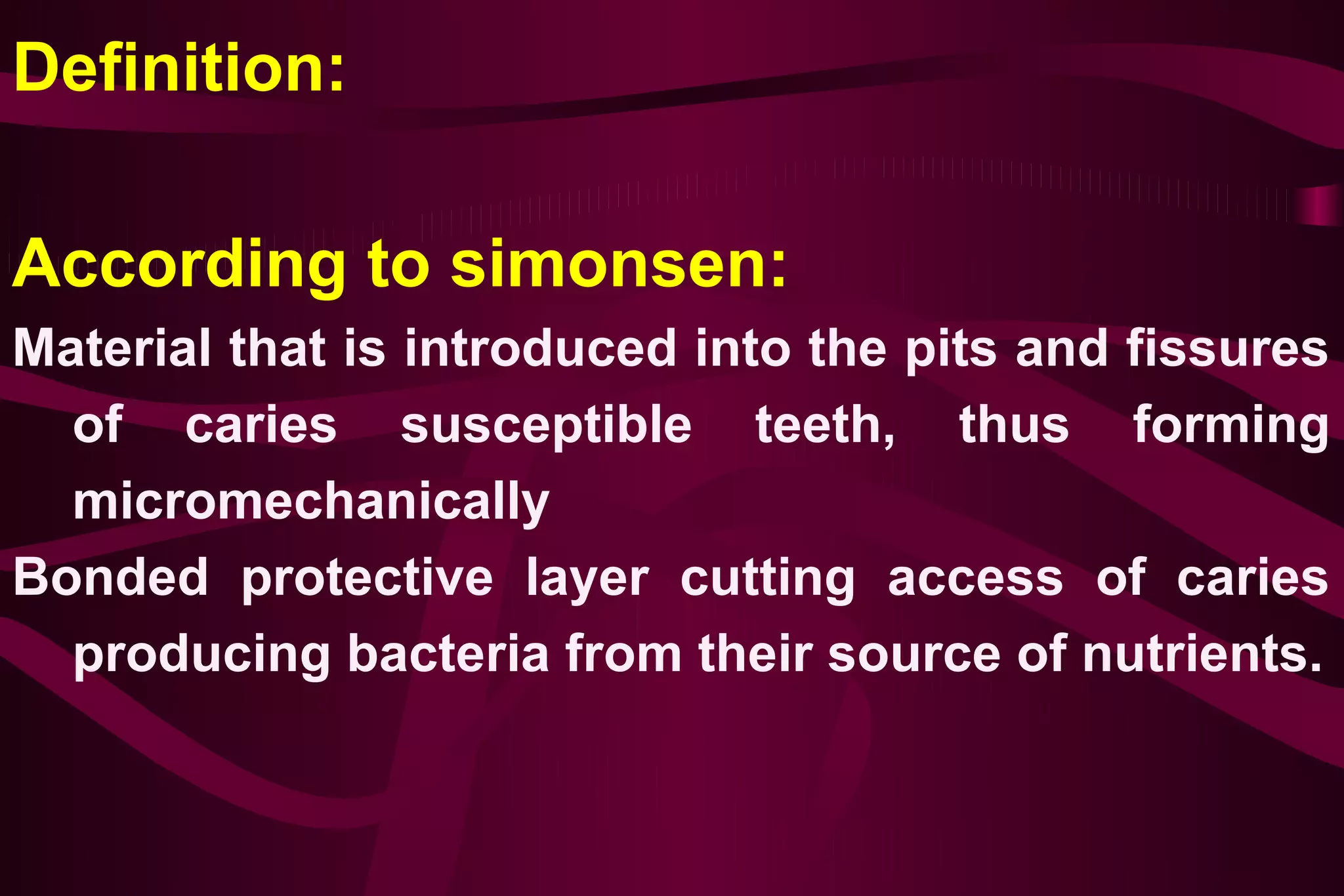 Definition:

According to simonsen:

Material that is introduced into the pits and fissures of caries susceptible teeth, thus forming micromechanically

Bonded protective layer cutting access of caries producing bacteria from their source of nutrients.